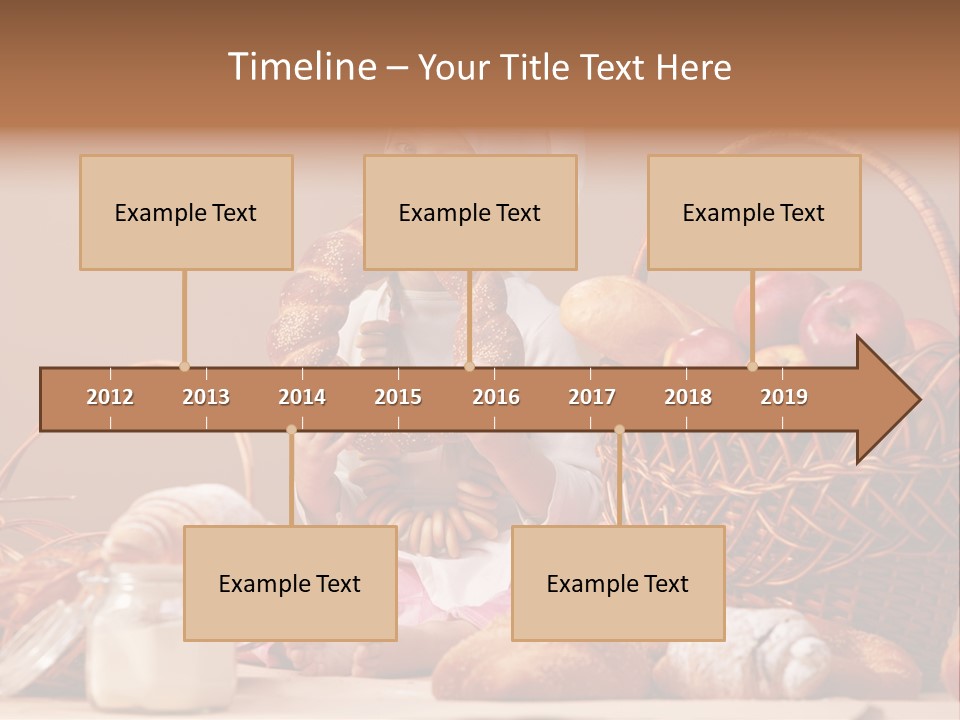 Timeline – Your Title Text Here

Example Text

Example Text

Example Text

2012 2013 2014 2015 2016 2017 2018 2019

Example Text

Example Text